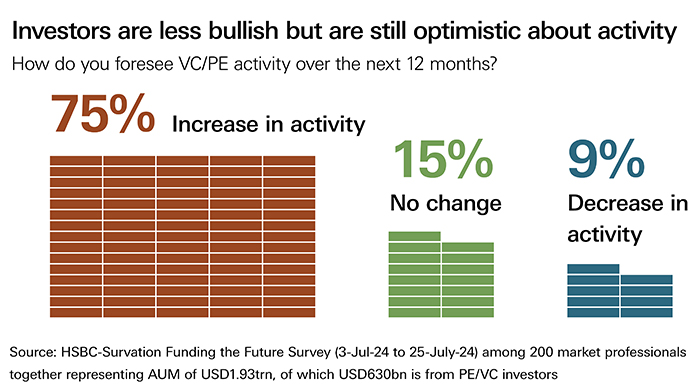 Investors are less bullish but are still optimistic about activity

How do you foresee VC/PE activity over the next 12 months?

75% Increase in activity

15% No change

9% Decrease in activity

Source: HSBC-Survation Funding the Future Survey (3-Jul-24 to 25-July-24) among 200 market professionals together representing AUM of USD1.93trn, of which USD630bn is from PE/VC investors